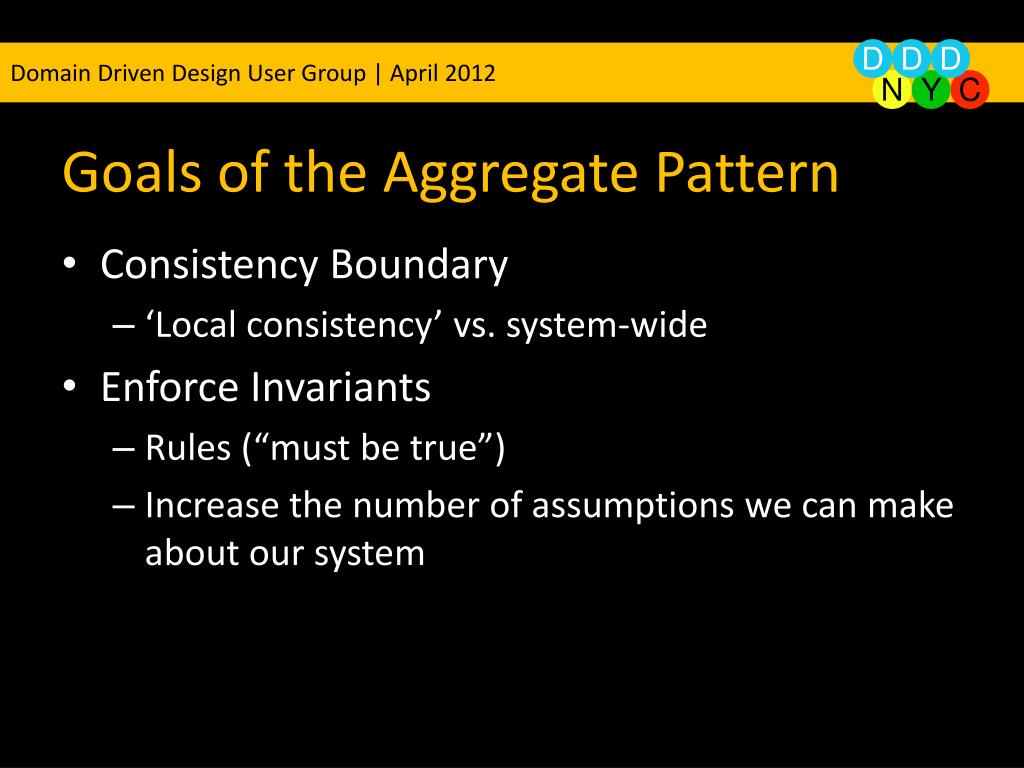 Domain Driven Design User Group | April 2012

D D D
N Y C

Goals of the Aggregate Pattern

• Consistency Boundary
– ‘Local consistency’ vs. system-wide
• Enforce Invariants
– Rules (“must be true”)
– Increase the number of assumptions we can make about our system